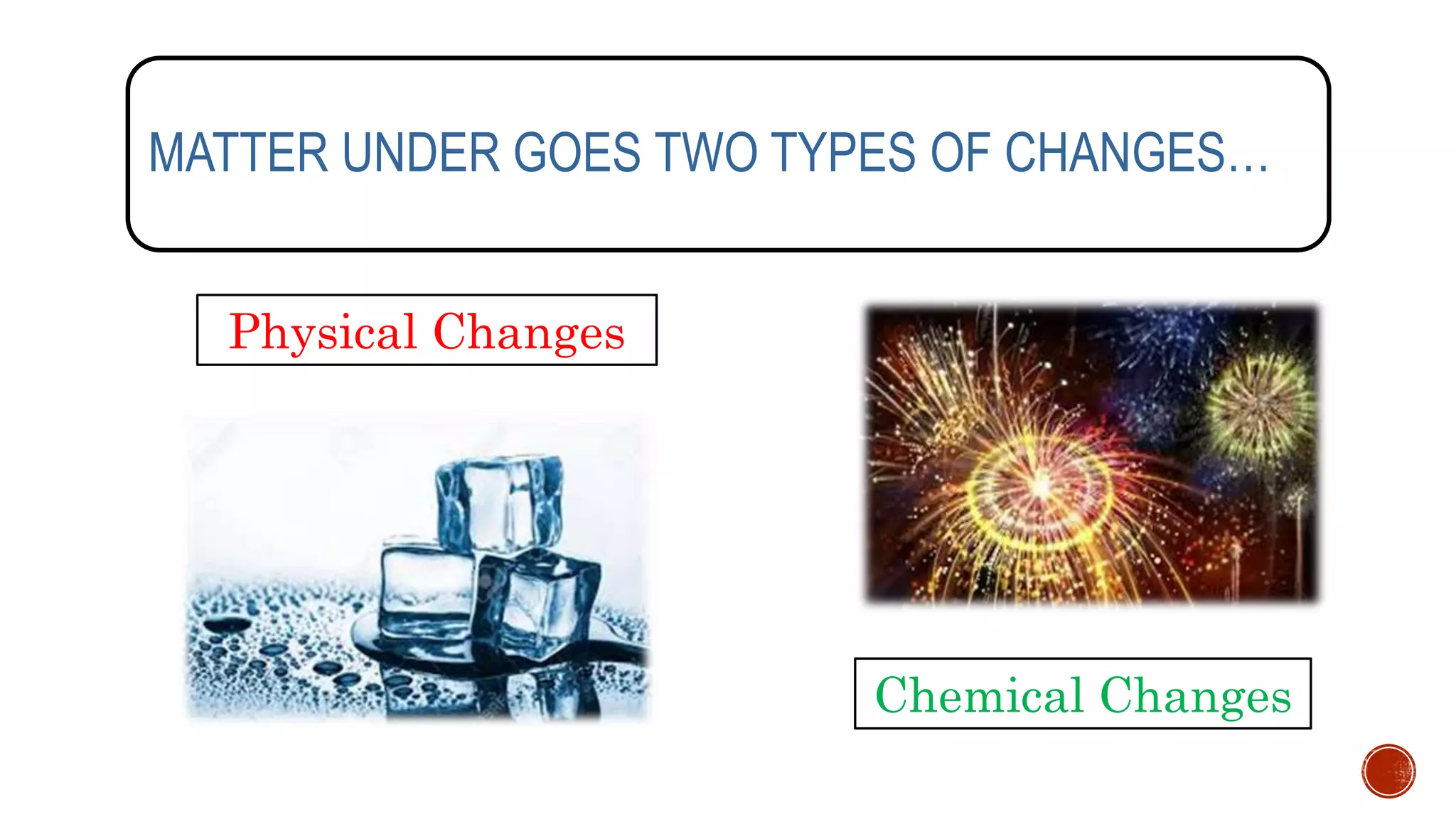 MATTER UNDER GOES TWO TYPES OF CHANGES…

Physical Changes

Chemical Changes